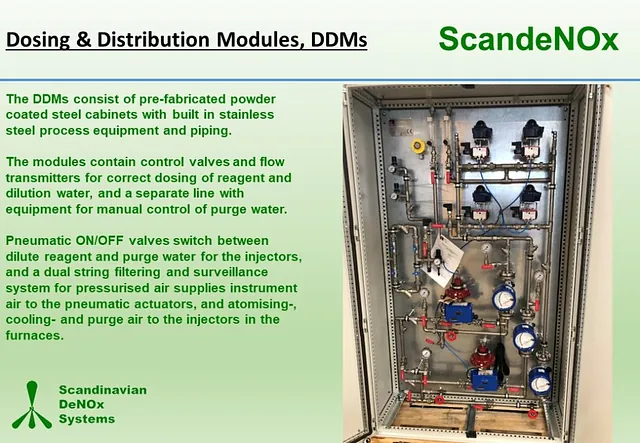 Dosing & Distribution Modules, DDMs

ScandeNOx

The DDMs consist of pre-fabricated powder coated steel cabinets with built in stainless steel process equipment and piping.

The modules contain control valves and flow transmitters for correct dosing of reagent and dilution water, and a separate line with equipment for manual control of purge water.

Pneumatic ON/OFF valves switch between dilute reagent and purge water for the injectors, and a dual string filtering and surveillance system for pressurised air supplies instrument air to the pneumatic actuators, and atomising-, cooling- and purge air to the injectors in the furnaces.

Scandinavian
DeNOx
Systems